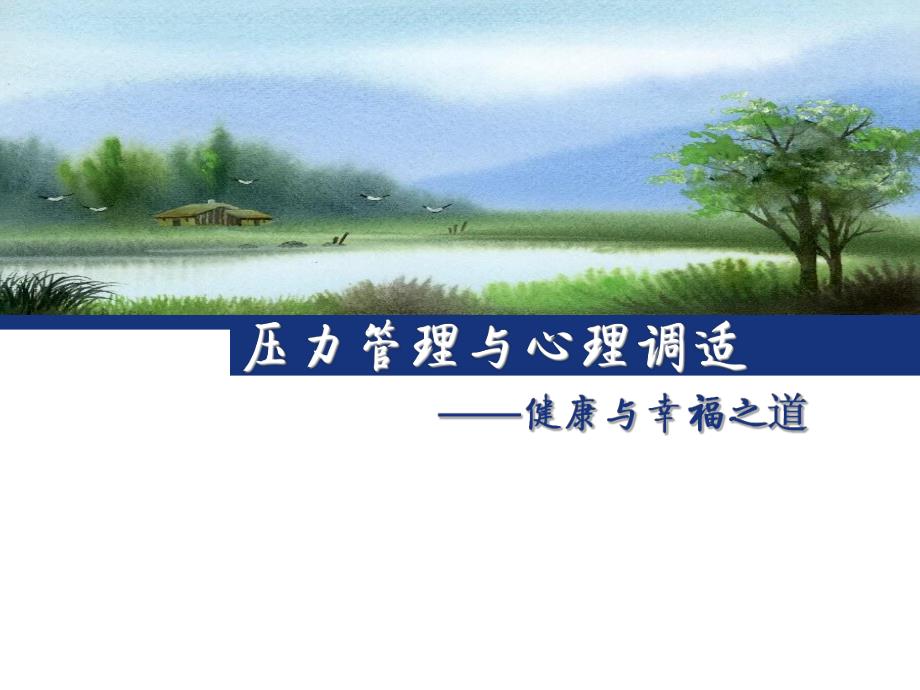 压力管理与心理调适

——健康与幸福之道